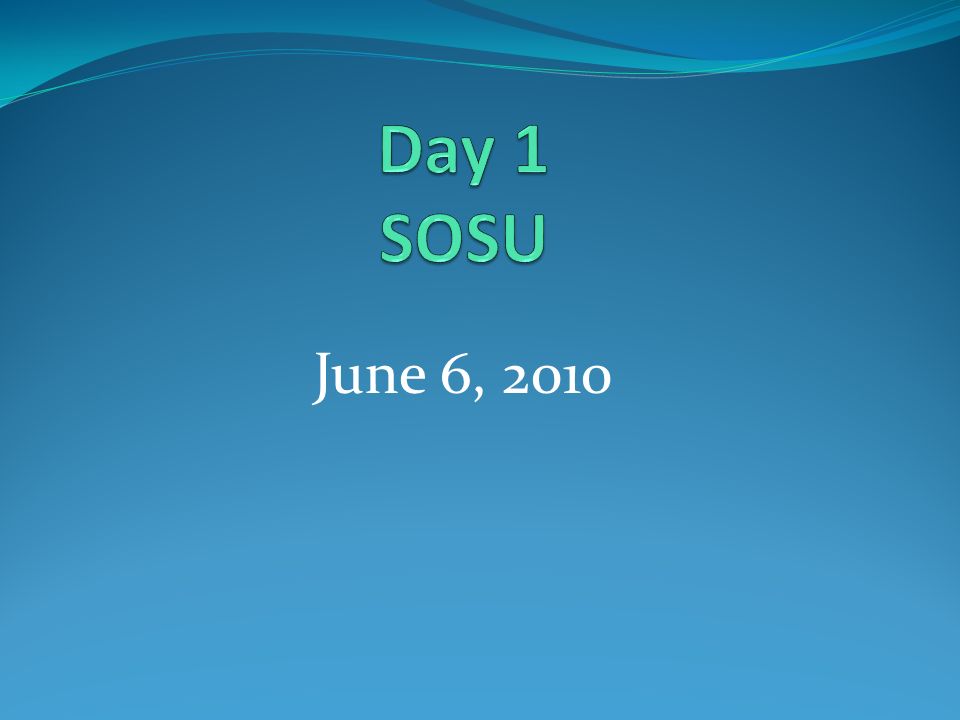 Day 1
SOSU

June 6, 2010